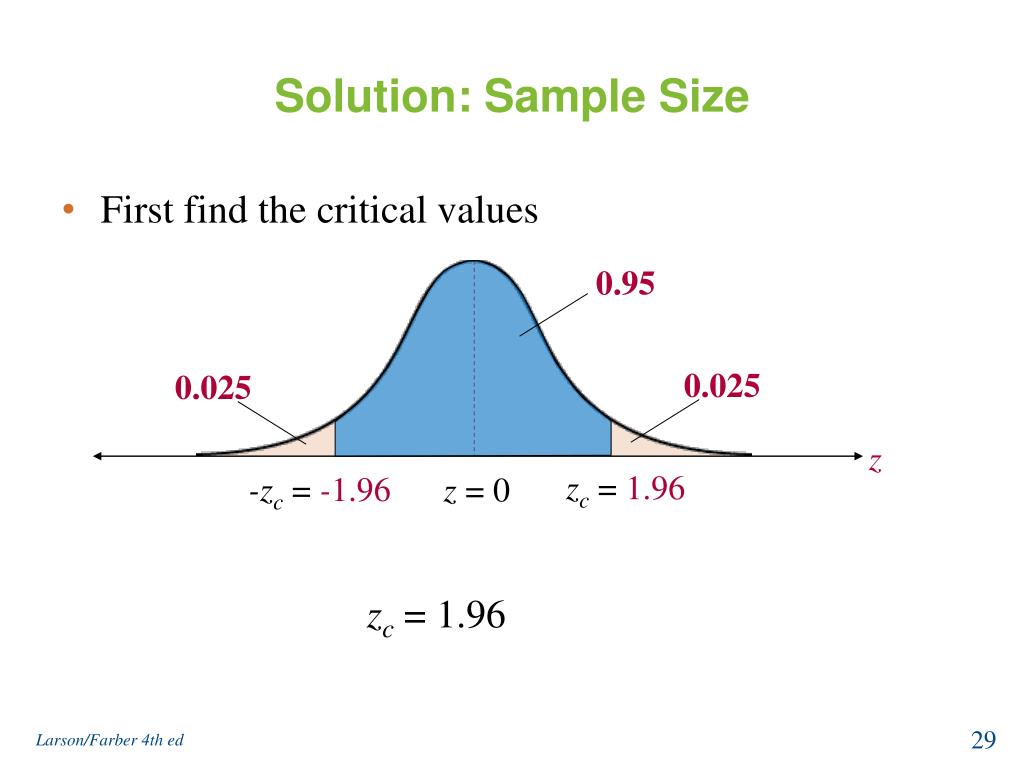 Solution: Sample Size

• First find the critical values

0.95

0.025

0.025

$z$

$-z_c = -1.96$ $z = 0$ $z_c = 1.96$

$z_c = 1.96$

Larson/Farber 4th ed

29